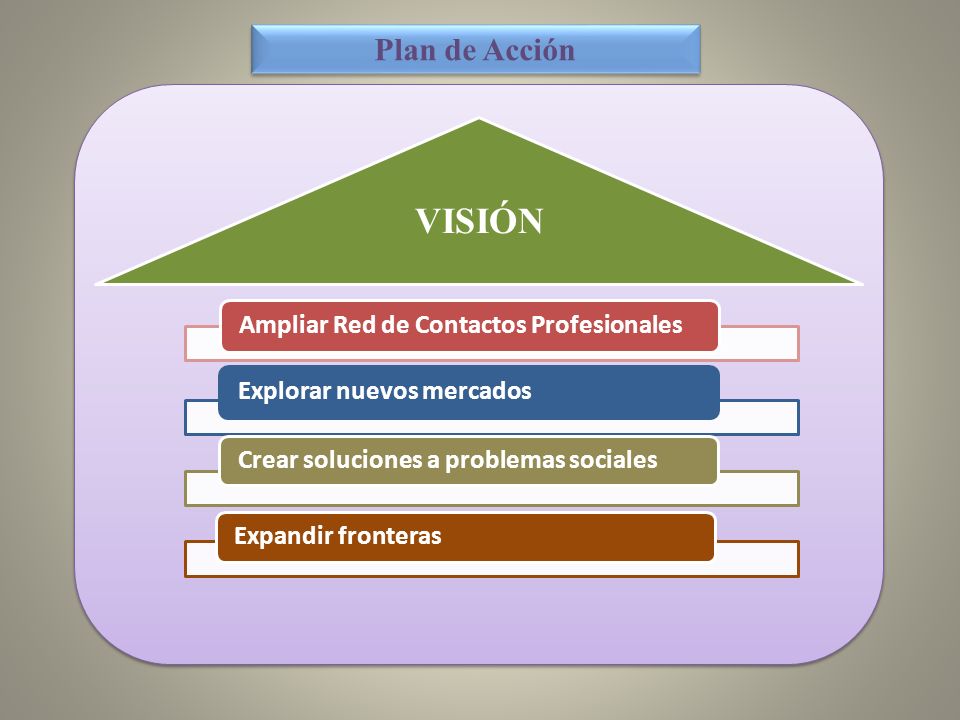 Plan de Acción

VISIÓN

Ampliar Red de Contactos Profesionales

Explorar nuevos mercados

Crear soluciones a problemas sociales

Expandir fronteras